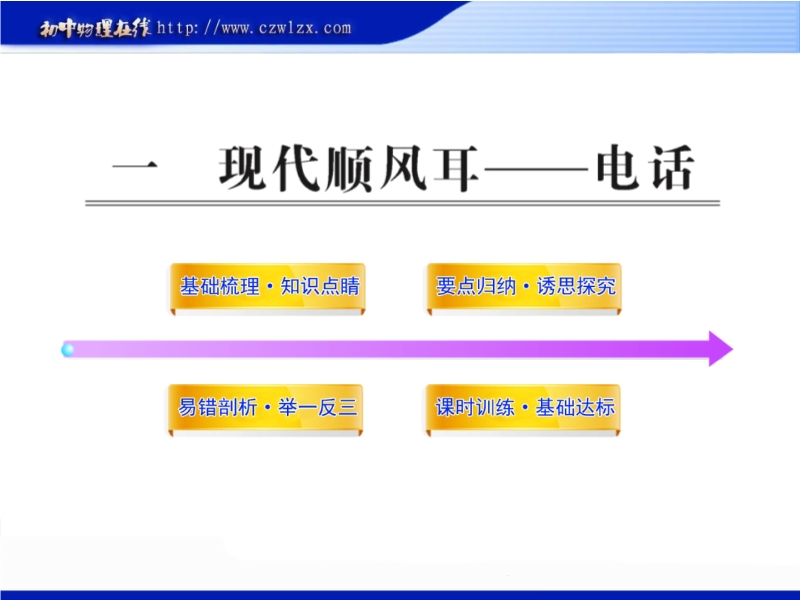 初中物理在线 http://www.czwlzx.com

一　现代顺风耳——电话

基础梳理·知识点睛

要点归纳·诱思探究

易错剖析·举一反三

课时训练·基础达标